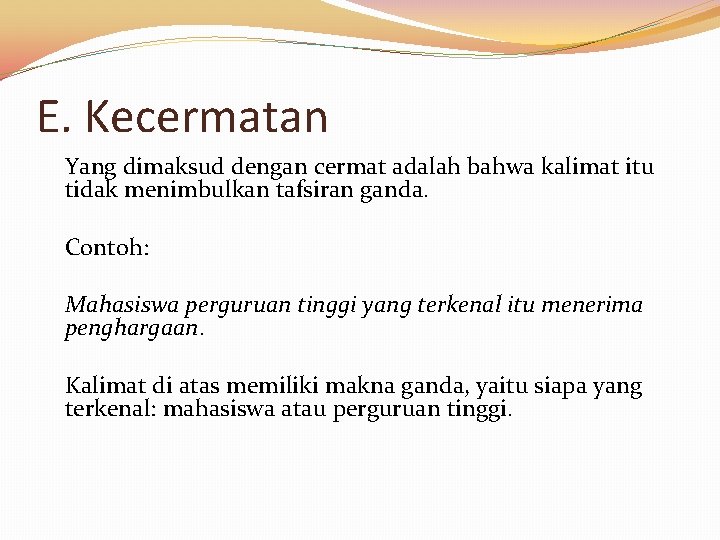 E. Kecermatan

Yang dimaksud dengan cermat adalah bahwa kalimat itu tidak menimbulkan tafsiran ganda.

Contoh:

Mahasiswa perguruan tinggi yang terkenal itu menerima penghargaan.

Kalimat di atas memiliki makna ganda, yaitu siapa yang terkenal: mahasiswa atau perguruan tinggi.